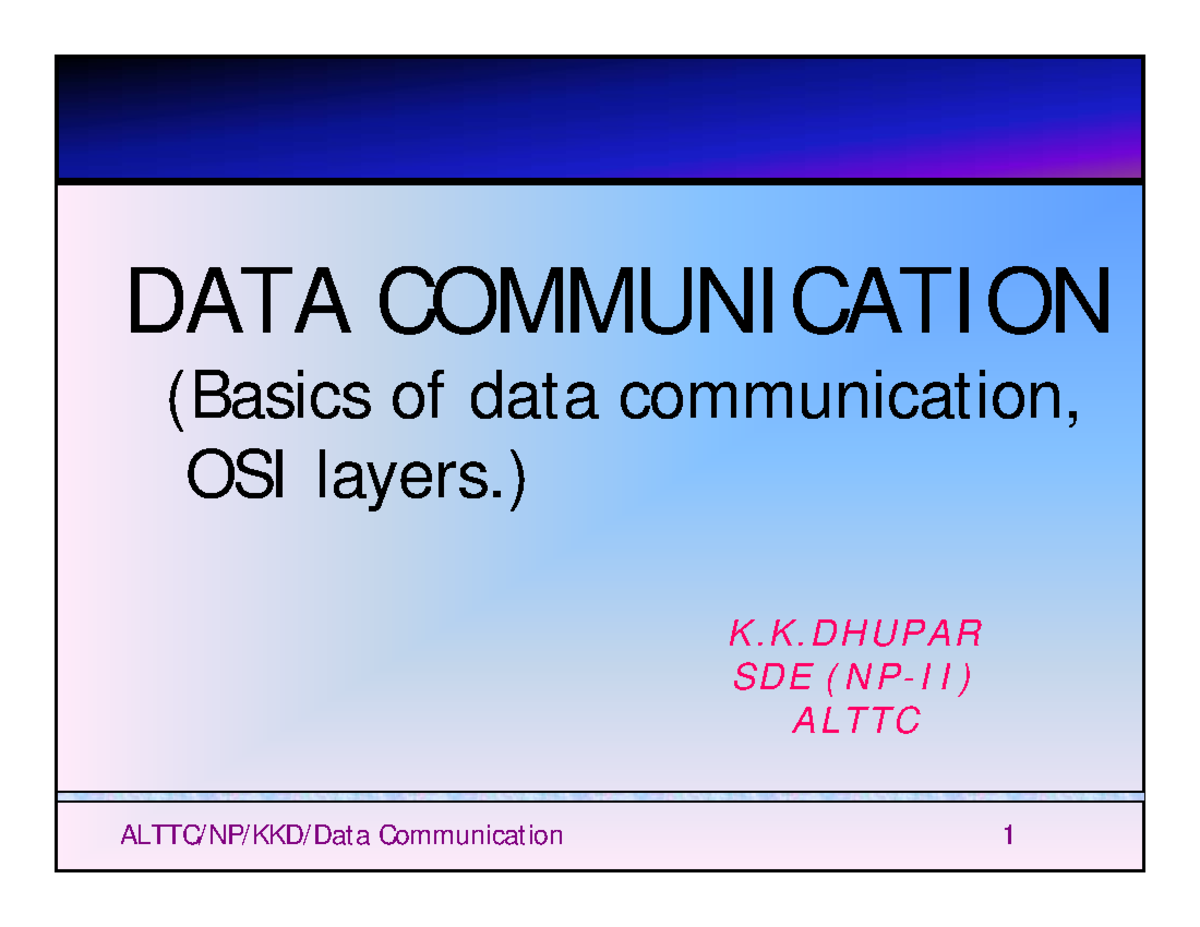 DATA COMMUNICATION
(Basics of data communication, OSI layers.)

K.K.DHUPAR
SDE (NP-II)
ALTTC

ALTTC/NP/KKD/Data Communication 1